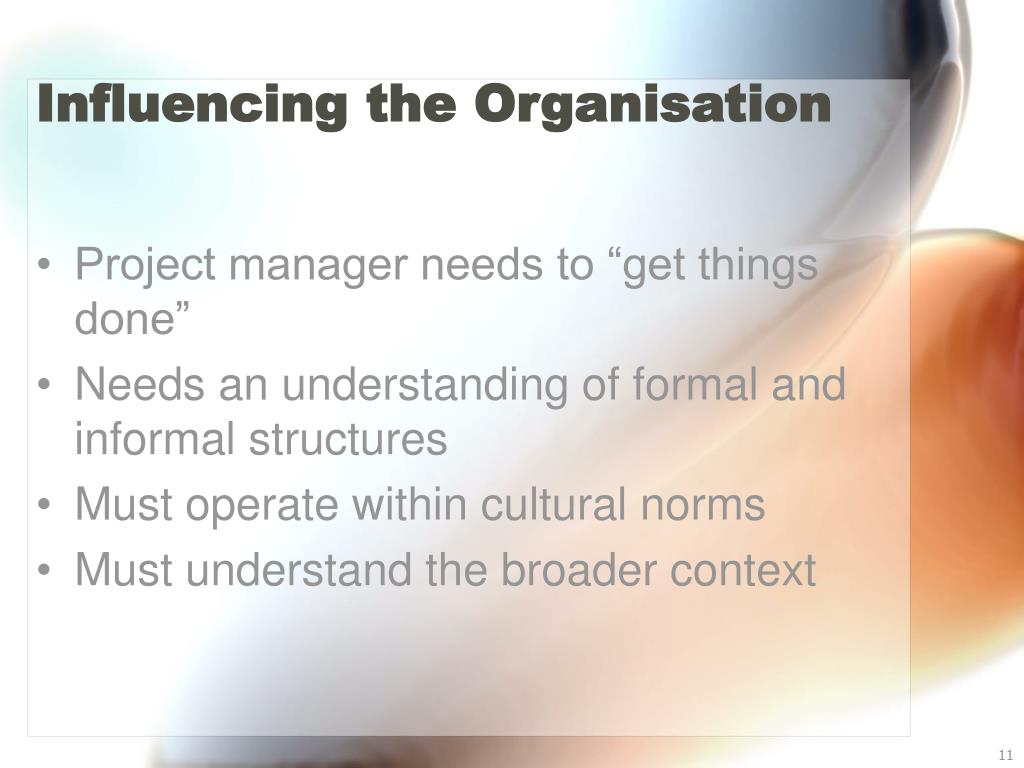 Influencing the Organisation

• Project manager needs to “get things done”
• Needs an understanding of formal and informal structures
• Must operate within cultural norms
• Must understand the broader context

11